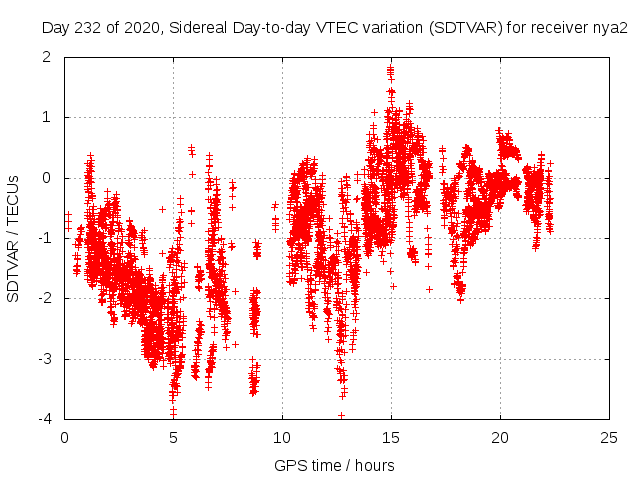 Day 232 of 2020, Sidereal Day-to-day VTEC variation (SDTVAR) for receiver nya2

SDTVAR / TECUs

2
1
0
-1
-2
-3
-4

0
5
10
15
20
25

GPS time / hours